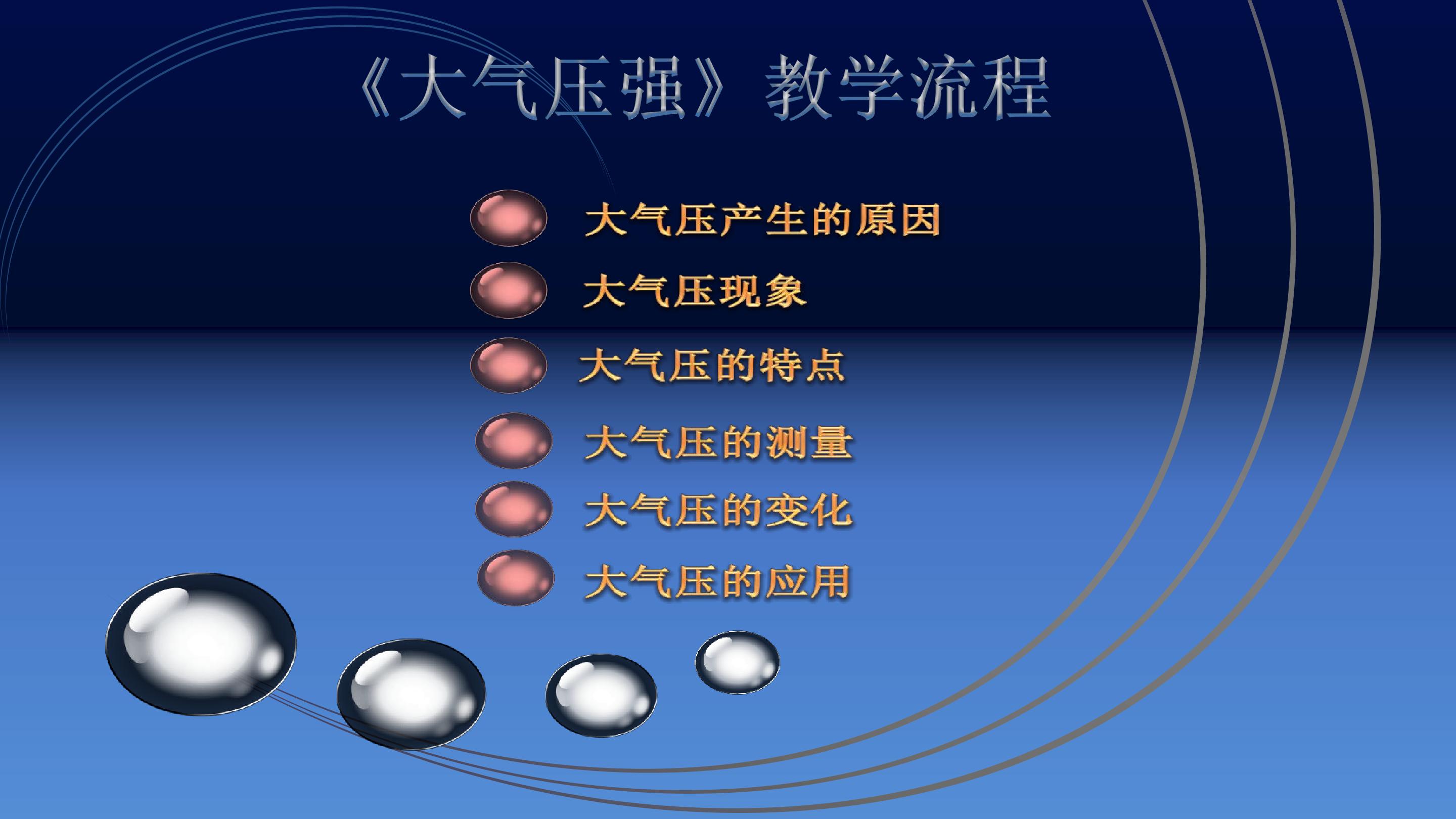 《大气压强》教学流程

大气压产生的原因

大气压现象

大气压的特点

大气压的测量

大气压的变化

大气压的应用